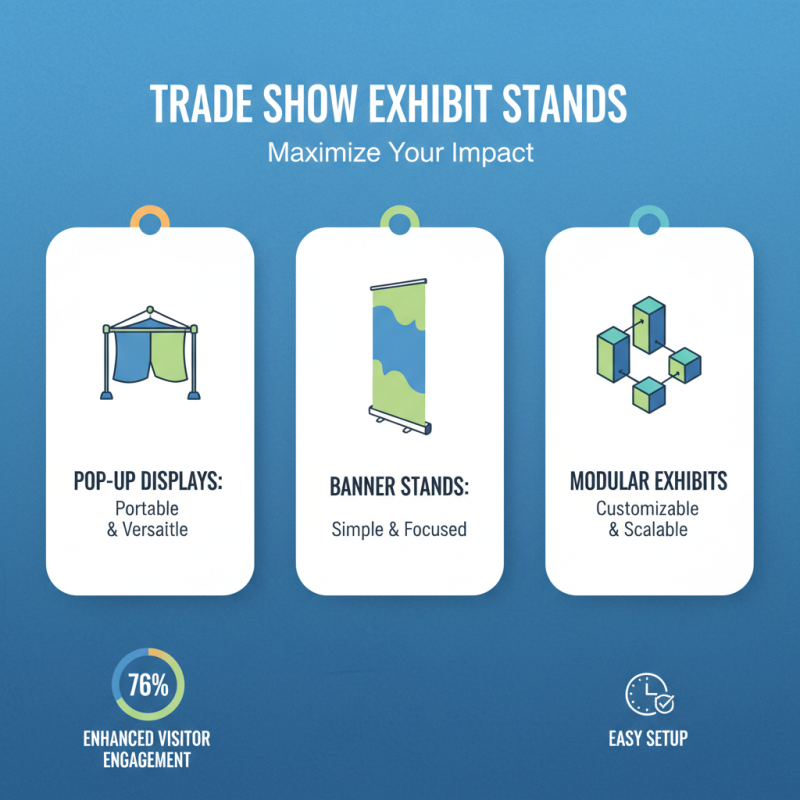 TRADE SHOW EXHIBIT STANDS

Maximize Your Impact

POP-UP DISPLAYS:
Portable & Versaitle

BANNER STANDS:
Simple & Focused

MODULAR EXHIBITS
Customizable & Scalable

76%
ENHANCED VISITOR ENGAGEMENT

EASY SETUP